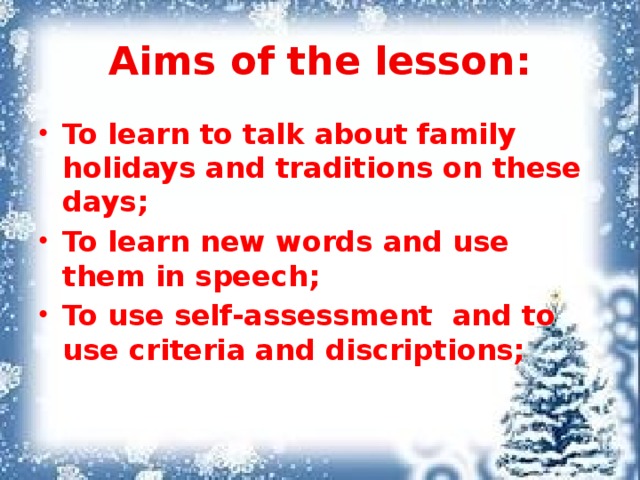 Aims of the lesson:

• To learn to talk about family holidays and traditions on these days;
• To learn new words and use them in speech;
• To use self-assessment and to use criteria and discriptions;